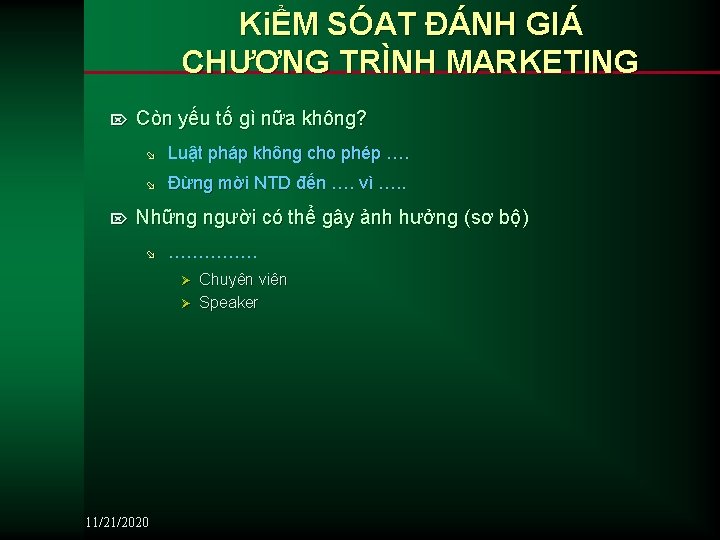 KiỂM SÓAT ĐÁNH GIÁ CHƯƠNG TRÌNH MARKETING

Còn yếu tố gì nữa không?

Luật pháp không cho phép ….

Đừng mời NTD đến …. vì …..

Những người có thể gây ảnh hưởng (sơ bộ)

……………

Chuyên viên

Speaker

11/21/2020